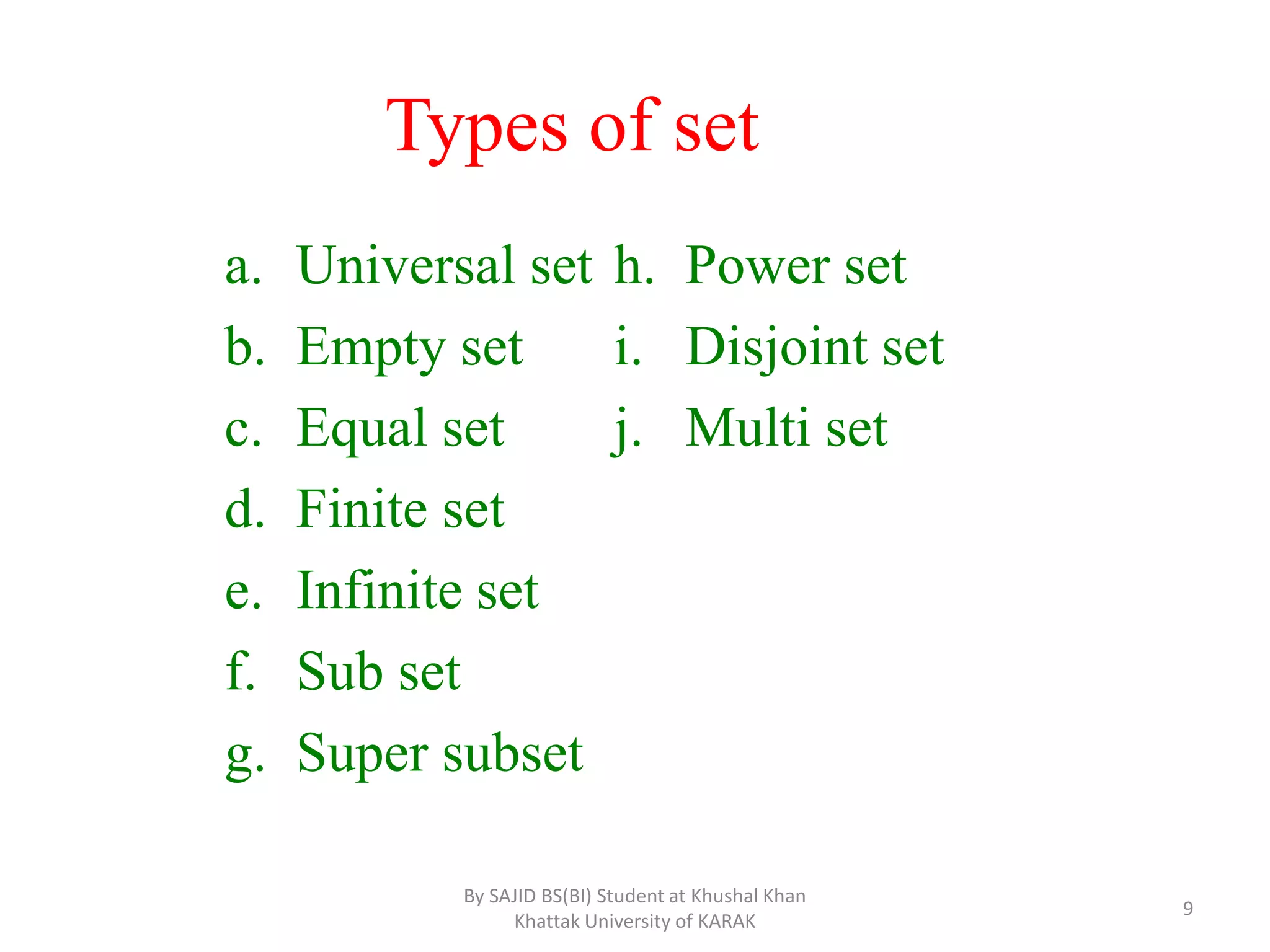 Types of set

a. Universal set
b. Empty set
c. Equal set
d. Finite set
e. Infinite set
f. Sub set
g. Super subset

h. Power set
i. Disjoint set
j. Multi set

By SAJID BS(BI) Student at Khushal Khan Khattak University of KARAK

9